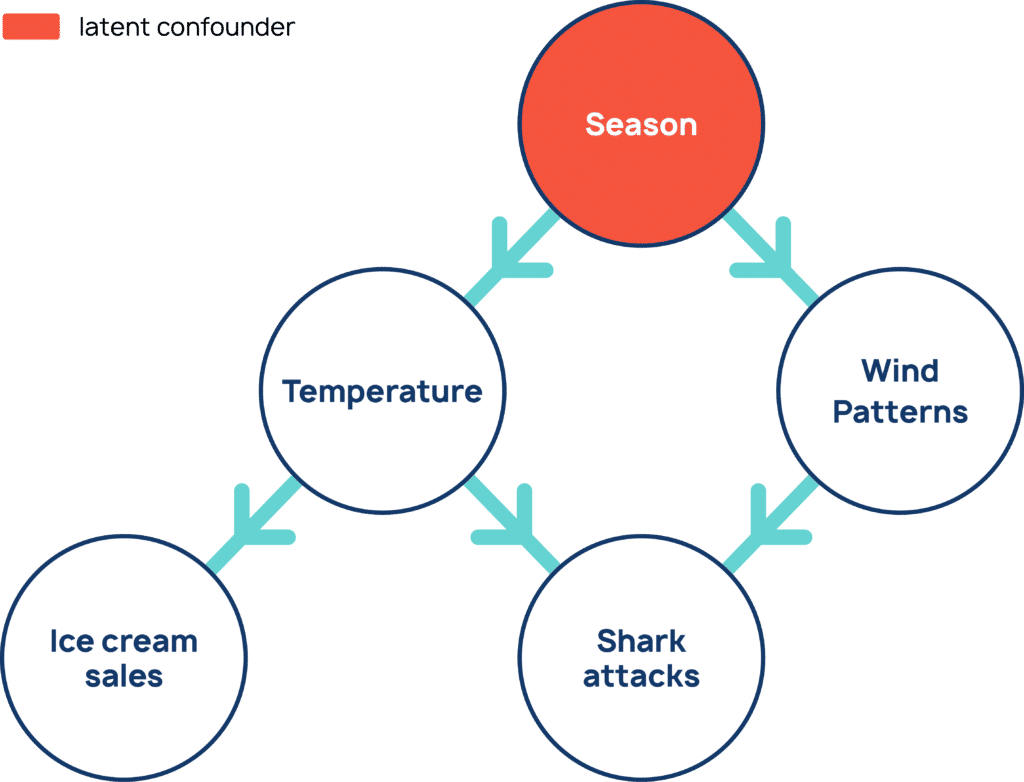 latent confounder

Season

Temperature

Wind Patterns

Ice cream sales

Shark attacks